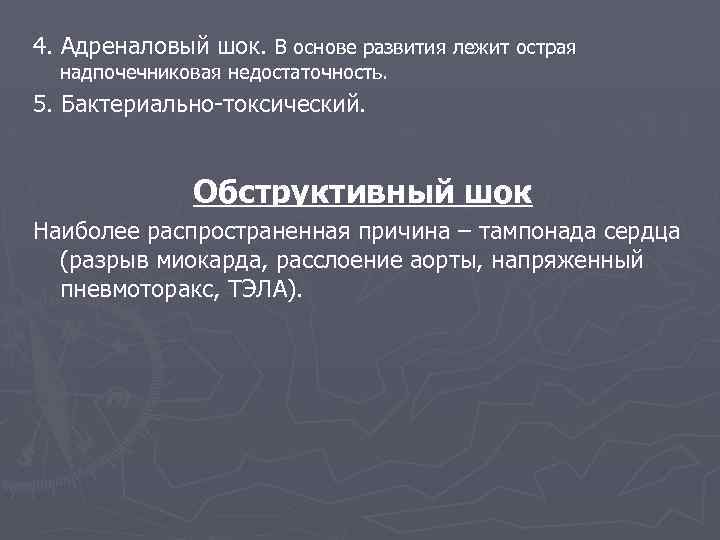 4. Адреналовый шок. В основе развития лежит острая надпочечниковая недостаточность.

5. Бактериально-токсический.

Обструктивный шок

Наиболее распространенная причина – тампонада сердца (разрыв миокарда, расслоение аорты, напряженный пневмоторакс, ТЭЛА).